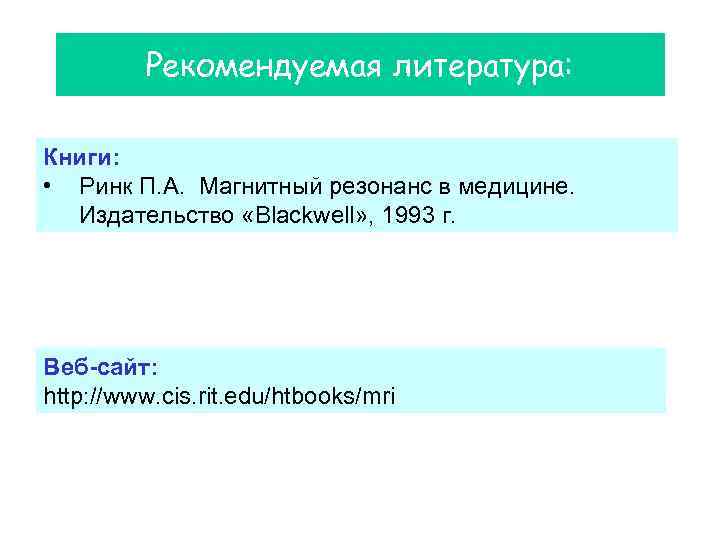 Рекомендуемая литература:

Книги:
• Ринк П.А. Магнитный резонанс в медицине. Издательство «Blackwell», 1993 г.

Веб-сайт:
http://www.cis.rit.edu/htbooks/mri